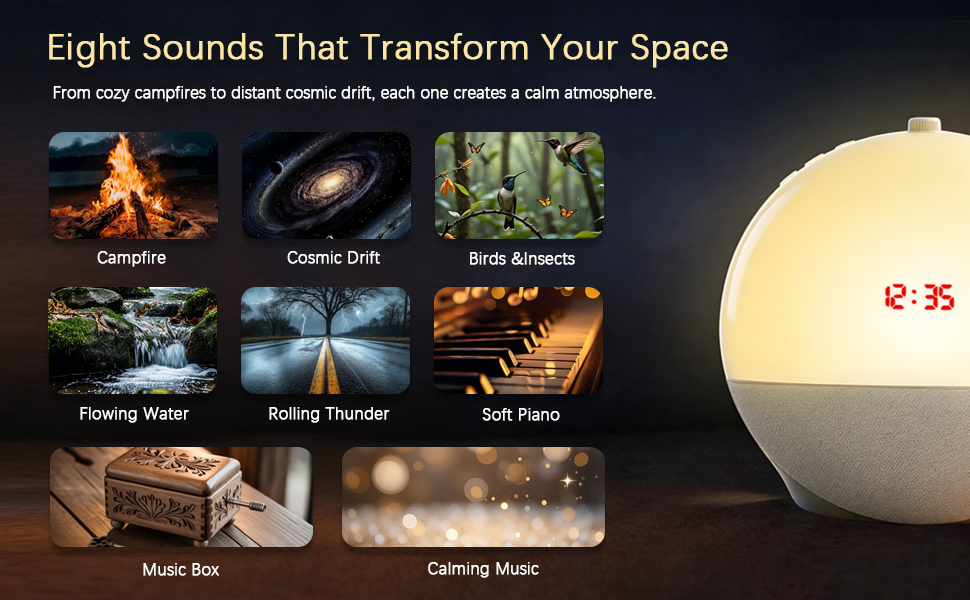 Eight Sounds That Transform Your Space

From cozy campfires to distant cosmic drift, each one creates a calm atmosphere.

Campfire

Cosmic Drift

Birds &Insects

Flowing Water

Rolling Thunder

Soft Piano

Music Box

Calming Music

12:35